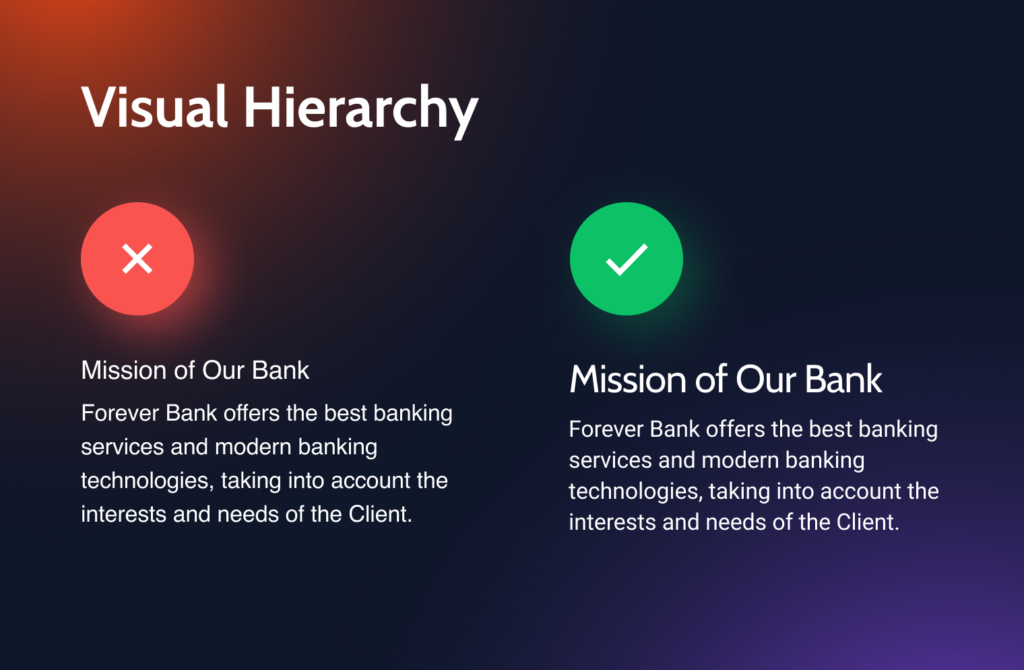 Visual Hierarchy

Mission of Our Bank

Forever Bank offers the best banking services and modern banking technologies, taking into account the interests and needs of the Client.

Mission of Our Bank

Forever Bank offers the best banking services and modern banking technologies, taking into account the interests and needs of the Client.